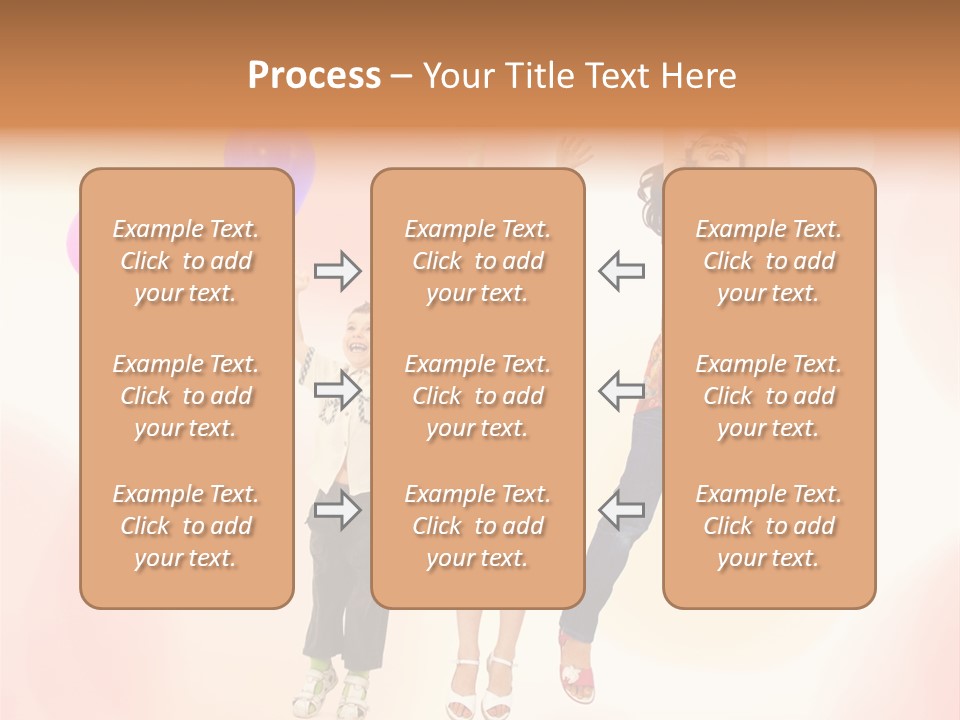 Process – Your Title Text Here

Example Text. Click to add your text.

Example Text. Click to add your text.

Example Text. Click to add your text.

Example Text. Click to add your text.

Example Text. Click to add your text.

Example Text. Click to add your text.

Example Text. Click to add your text.

Example Text. Click to add your text.

Example Text. Click to add your text.